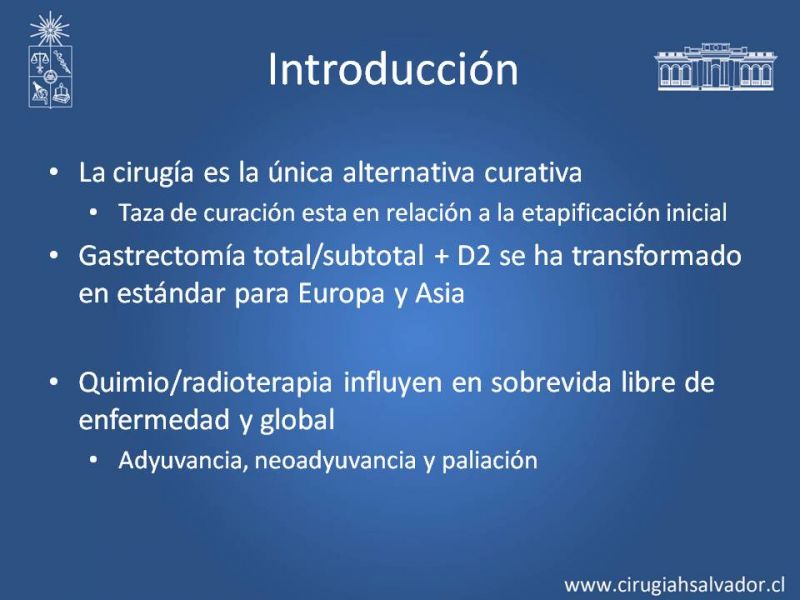 Introducción

• La cirugía es la única alternativa curativa
  • Taza de curación esta en relación a la etapificación inicial
• Gastrectomía total/subtotal + D2 se ha transformado en estándar para Europa y Asia

• Quimio/radioterapia influyen en sobrevida libre de enfermedad y global
  • Adyuvancia, neoadyuvancia y paliación

www.cirugiahsalvador.cl